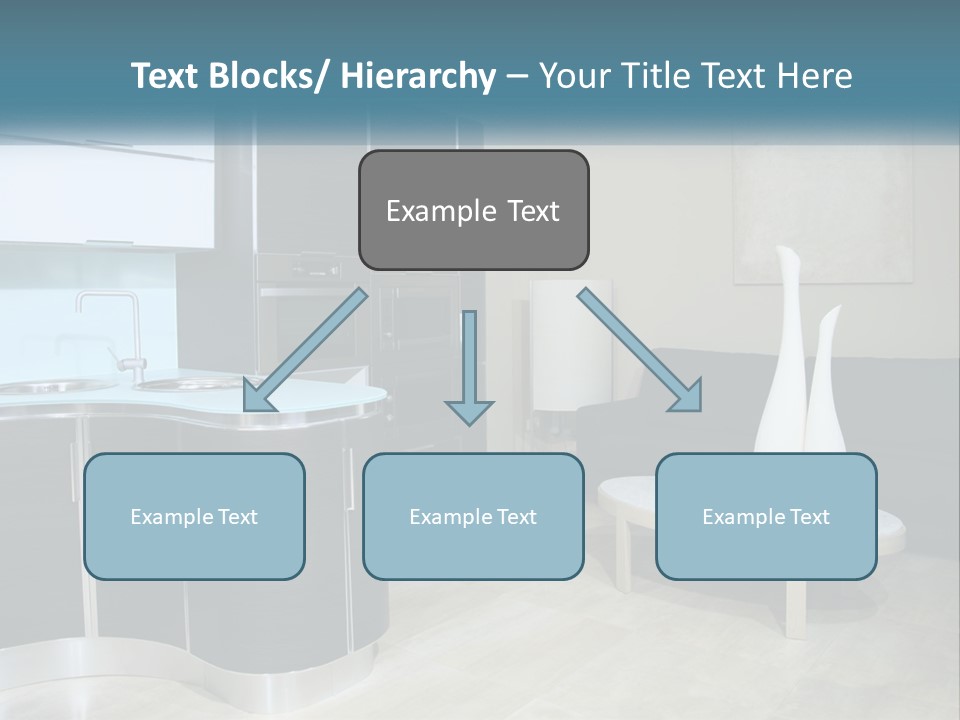 Text Blocks/ Hierarchy – Your Title Text Here

Example Text

Example Text

Example Text

Example Text